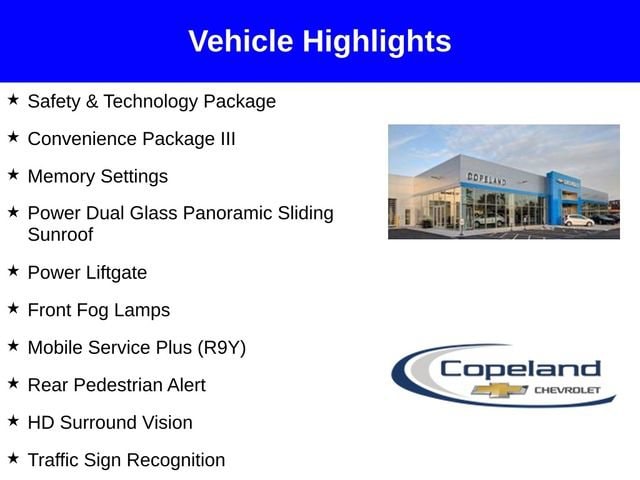 Vehicle Highlights

★ Safety & Technology Package

★ Convenience Package III

★ Memory Settings

★ Power Dual Glass Panoramic Sliding Sunroof

★ Power Liftgate

★ Front Fog Lamps

★ Mobile Service Plus (R9Y)

★ Rear Pedestrian Alert

★ HD Surround Vision

★ Traffic Sign Recognition

COPELAND

Copeland
CHEVROLET